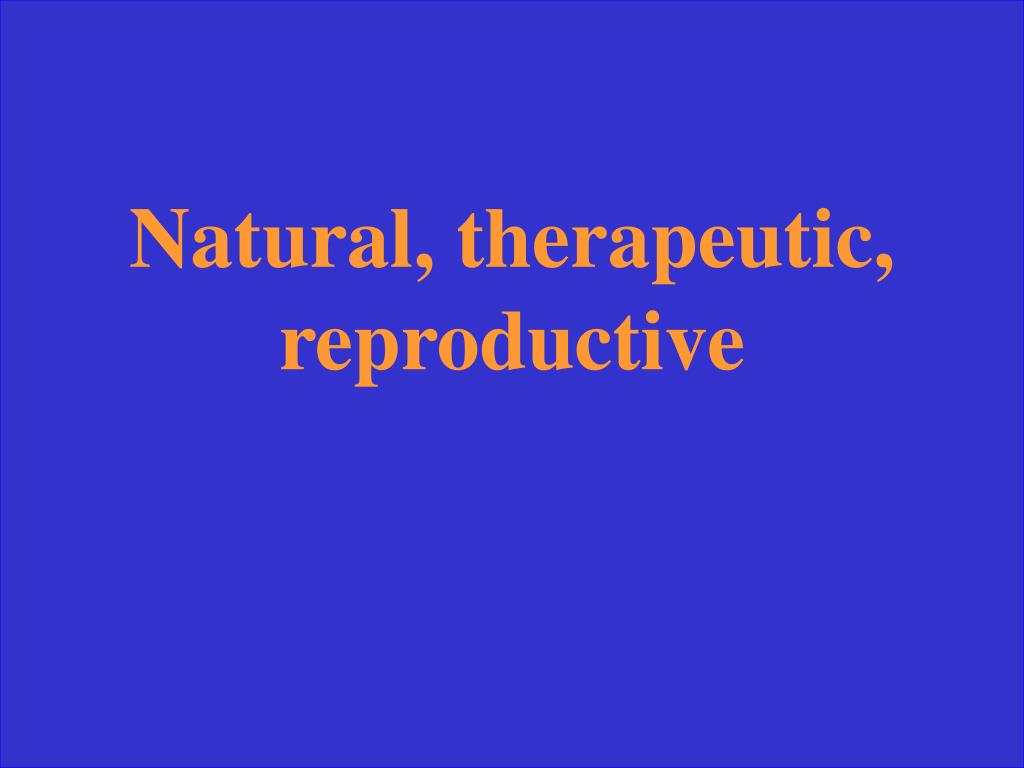 Natural, therapeutic, reproductive